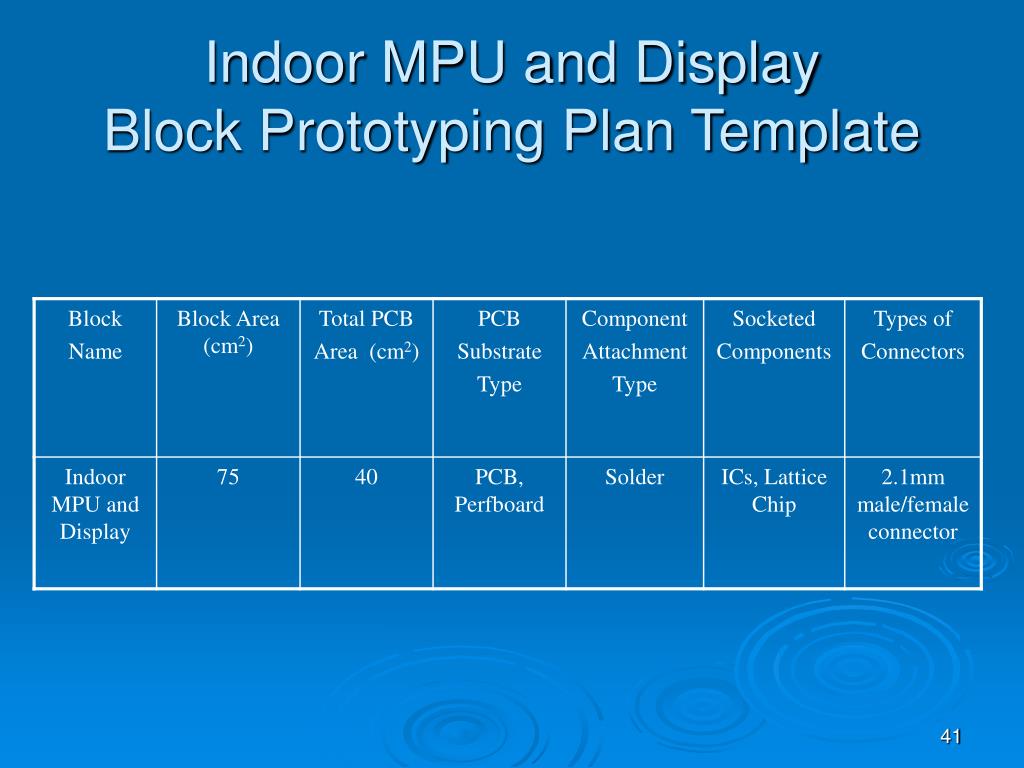 Indoor MPU and Display
Block Prototyping Plan Template

| Block Name | Block Area ($cm^2$) | Total PCB Area ($cm^2$) | PCB Substrate Type | Component Attachment Type | Socketed Components | Types of Connectors |
|---|---|---|---|---|---|---|
| Indoor MPU and Display | 75 | 40 | PCB, Perfboard | Solder | ICs, Lattice Chip | 2.1mm male/female connector |

41